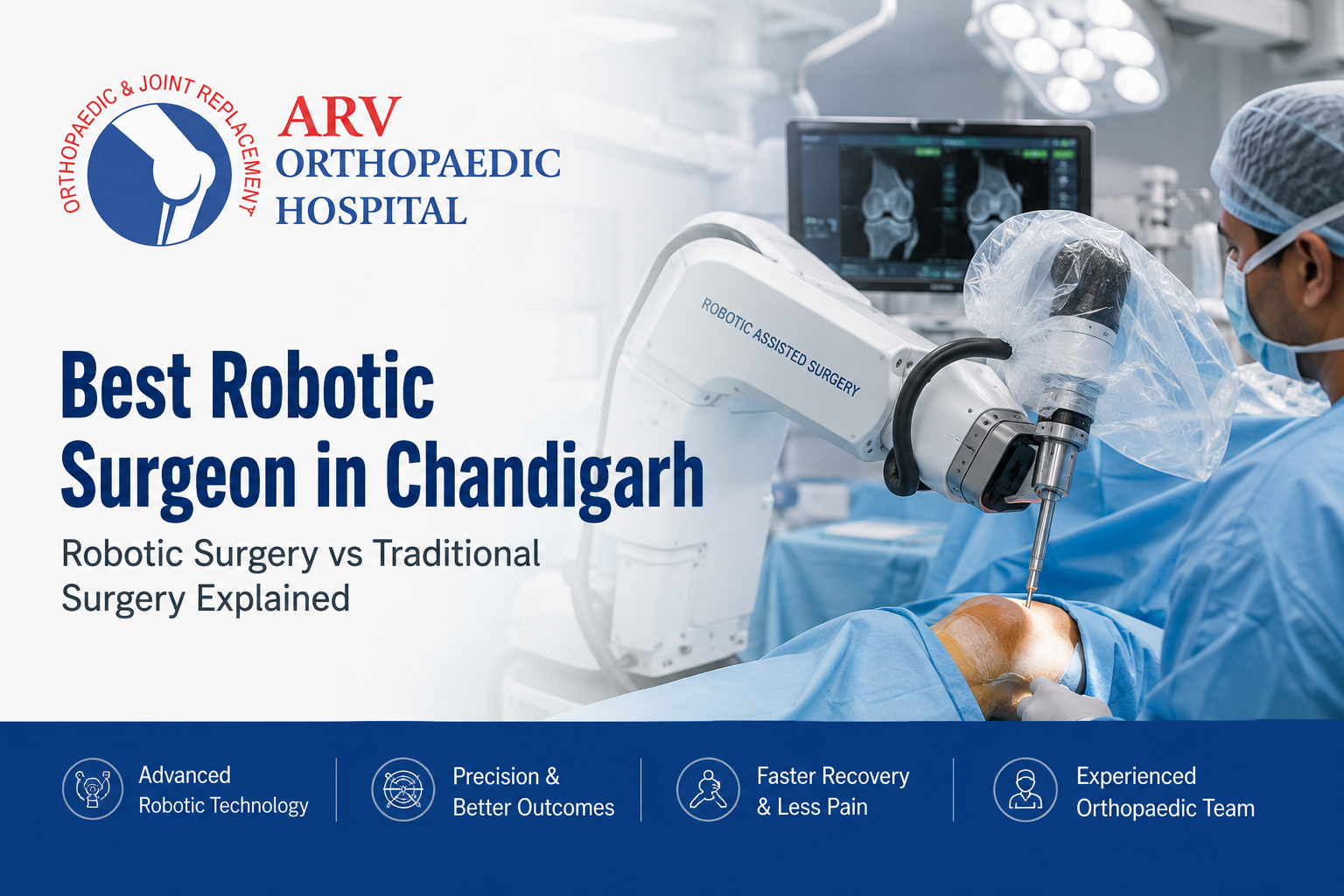 ORTHOPAEDIC & JOINT REPLACEMENT

ARV
ORTHOPAEDIC
HOSPITAL

ROBOTIC ASSISTED SURGERY

Best Robotic Surgeon in Chandigarh

Robotic Surgery vs Traditional Surgery Explained

Advanced Robotic Technology

Precision & Better Outcomes

Faster Recovery & Less Pain

Experienced Orthopaedic Team